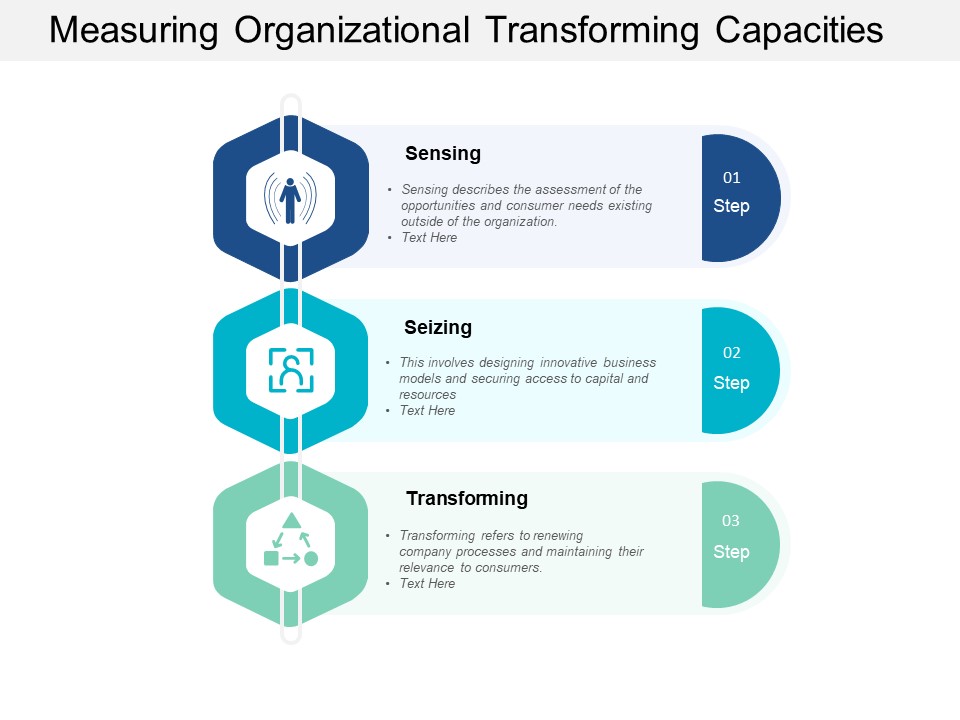 Measuring Organizational Transforming Capacities

Sensing

• Sensing describes the assessment of the opportunities and consumer needs existing outside of the organization.
• Text Here

01
Step

Seizing

• This involves designing innovative business models and securing access to capital and resources
• Text Here

02
Step

Transforming

• Transforming refers to renewing company processes and maintaining their relevance to consumers.
• Text Here

03
Step